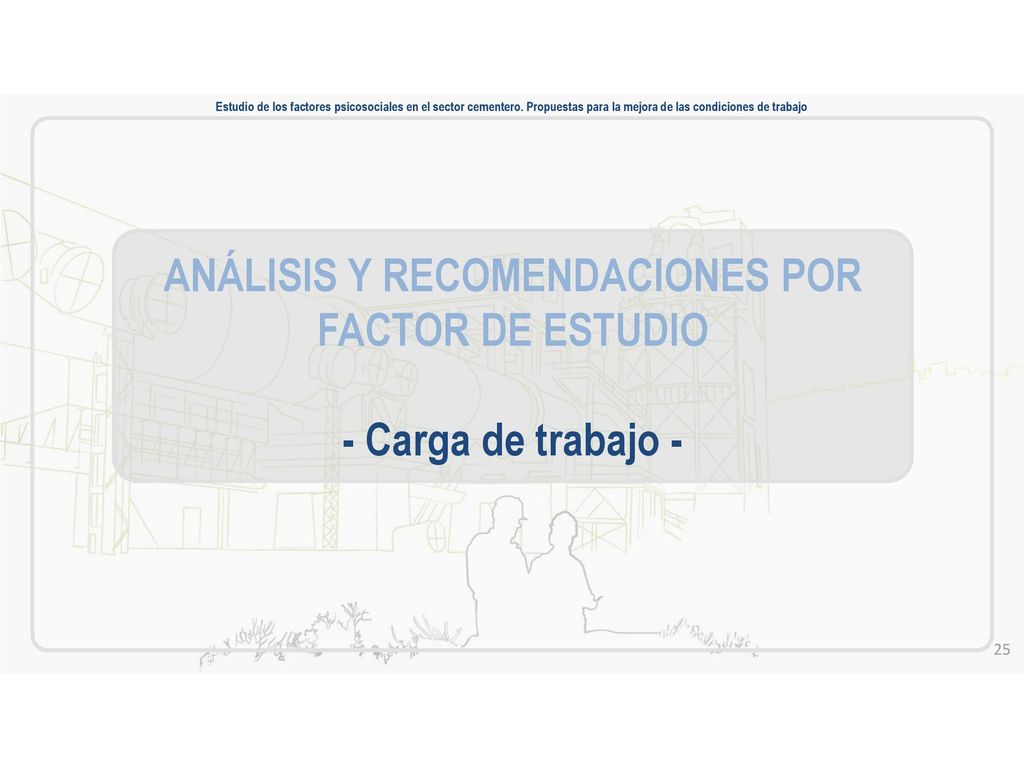 Estudio de los factores psicosociales en el sector cementero. Propuestas para la mejora de las condiciones de trabajo

ANÁLISIS Y RECOMENDACIONES POR FACTOR DE ESTUDIO

- Carga de trabajo -

25